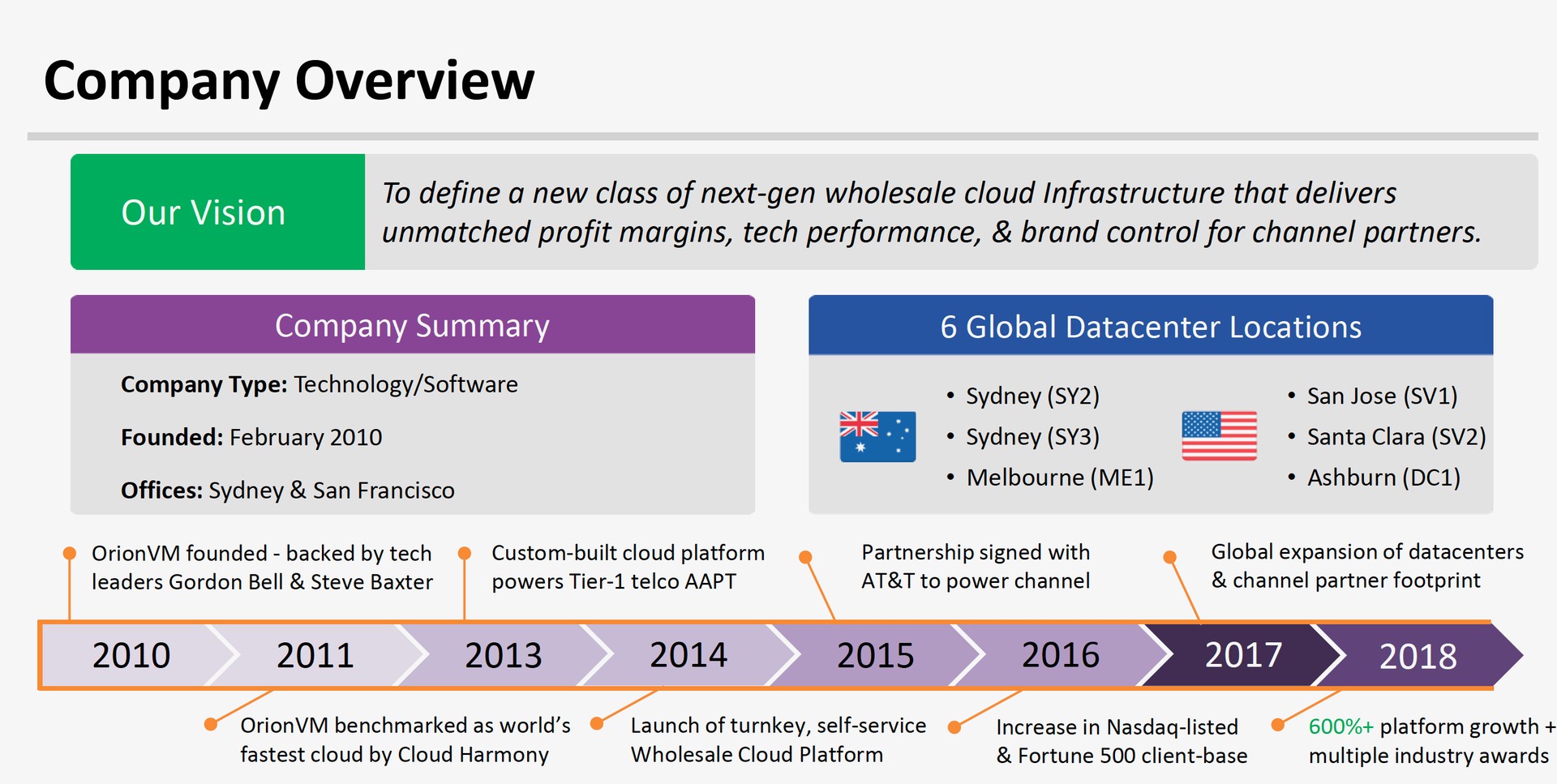 Company Overview

Our Vision

To define a new class of next-gen wholesale cloud Infrastructure that delivers unmatched profit margins, tech performance, & brand control for channel partners.

Company Summary

Company Type: Technology/Software

Founded: February 2010

Offices: Sydney & San Francisco

6 Global Datacenter Locations

• Sydney (SY2)
• Sydney (SY3)
• Melbourne (ME1)

• San Jose (SV1)
• Santa Clara (SV2)
• Ashburn (DC1)

OrionVM founded - backed by tech leaders Gordon Bell & Steve Baxter

Custom-built cloud platform powers Tier-1 telco AAPT

Partnership signed with AT&T to power channel

Global expansion of datacenters & channel partner footprint

2010 2011 2013 2014 2015 2016 2017 2018

OrionVM benchmarked as world's fastest cloud by Cloud Harmony

Launch of turnkey, self-service Wholesale Cloud Platform

Increase in Nasdaq-listed & Fortune 500 client-base

600%+ platform growth + multiple industry awards